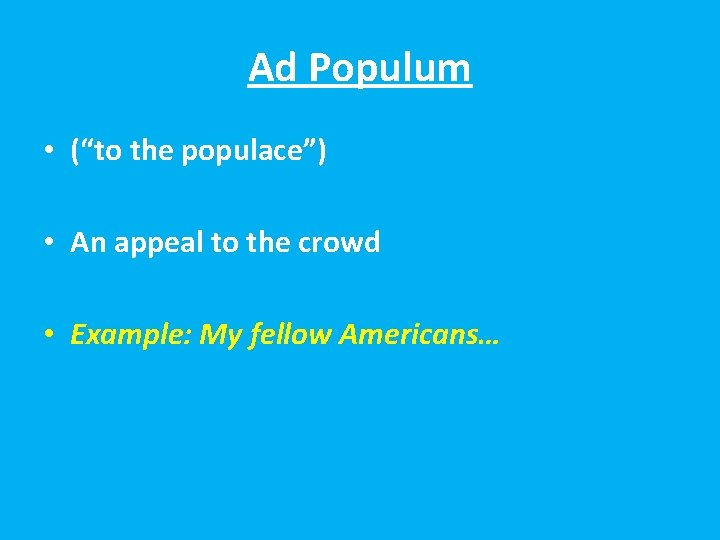 Ad Populum

• (“to the populace”)

• An appeal to the crowd

• Example: My fellow Americans…